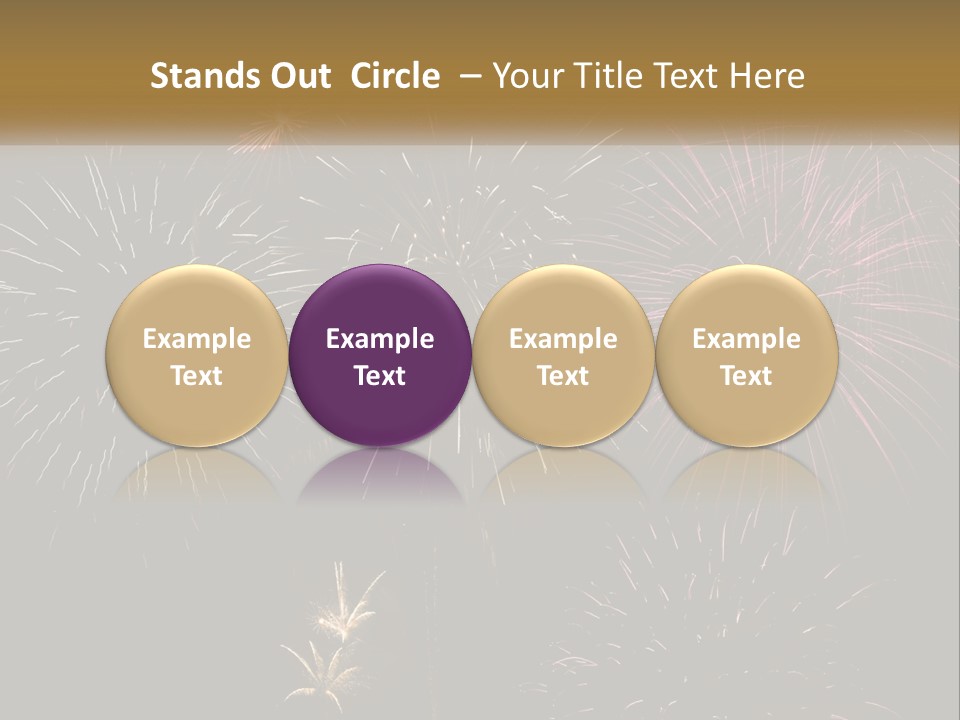 Stands Out Circle – Your Title Text Here

Example Text

Example Text

Example Text

Example Text